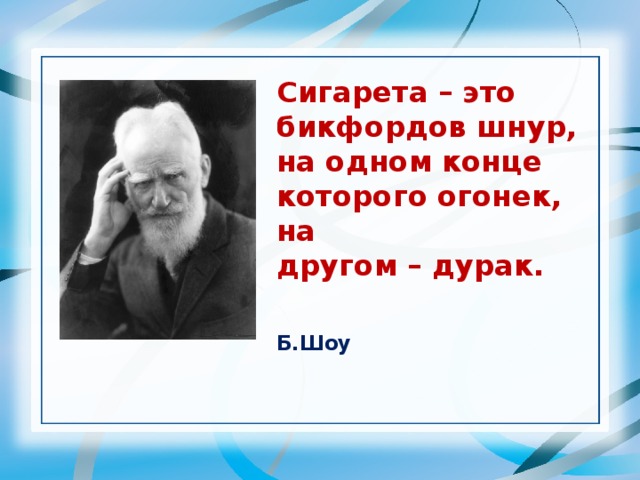 Сигарета – это бикфордов шнур, на одном конце которого огонек, на другом – дурак.

Б.Шоу